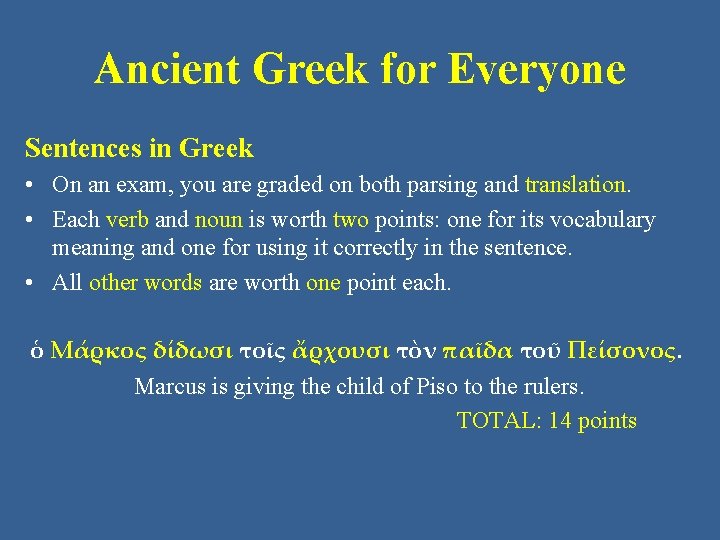 Ancient Greek for Everyone

Sentences in Greek

• On an exam, you are graded on both parsing and translation.
• Each verb and noun is worth two points: one for its vocabulary meaning and one for using it correctly in the sentence.
• All other words are worth one point each.

ὁ Μάρκος δίδωσι τοῖς ἄρχουσι τὸν παῖδα τοῦ Πείσονος.

Marcus is giving the child of Piso to the rulers.

TOTAL: 14 points